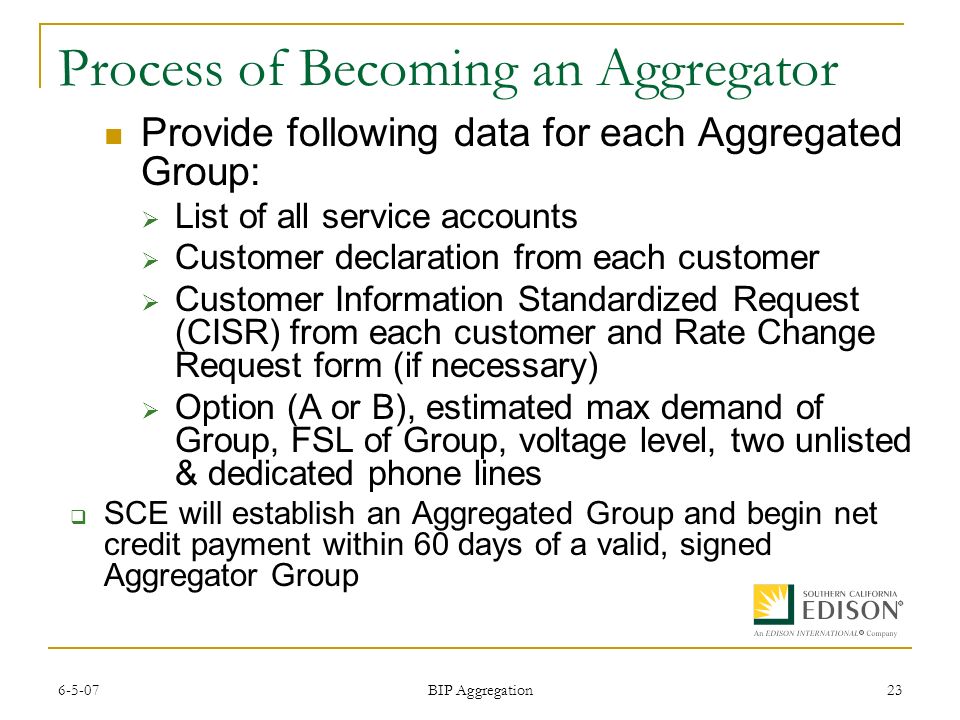 Process of Becoming an Aggregator

Provide following data for each Aggregated Group:

List of all service accounts

Customer declaration from each customer

Customer Information Standardized Request (CISR) from each customer and Rate Change Request form (if necessary)

Option (A or B), estimated max demand of Group, FSL of Group, voltage level, two unlisted & dedicated phone lines

SCE will establish an Aggregated Group and begin net credit payment within 60 days of a valid, signed Aggregator Group

SOUTHERN CALIFORNIA
EDISON®
An EDISON INTERNATIONAL® Company

6-5-07

BIP Aggregation

23